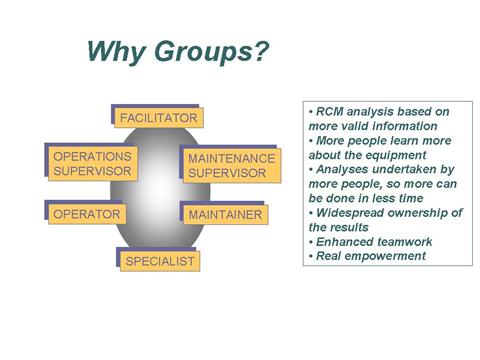 Why Groups?

FACILITATOR

OPERATIONS SUPERVISOR

MAINTENANCE SUPERVISOR

OPERATOR

MAINTAINER

SPECIALIST

• RCM analysis based on more valid information
• More people learn more about the equipment
• Analyses undertaken by more people, so more can be done in less time
• Widespread ownership of the results
• Enhanced teamwork
• Real empowerment